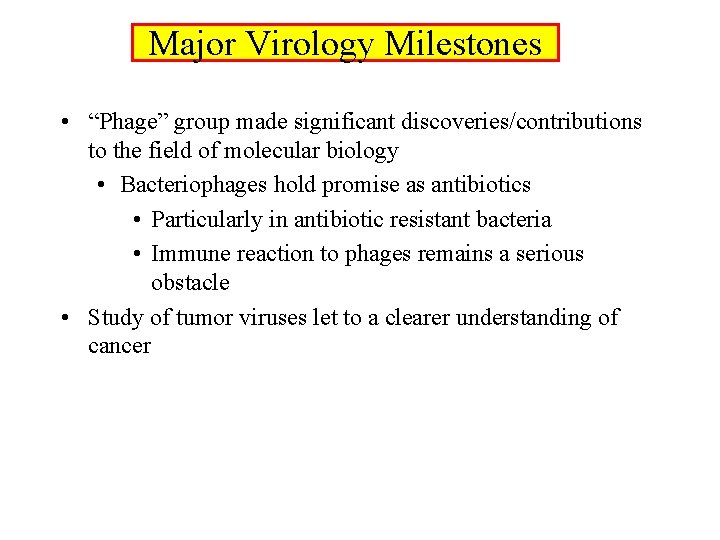 Major Virology Milestones

• “Phage” group made significant discoveries/contributions to the field of molecular biology
  • Bacteriophages hold promise as antibiotics
    • Particularly in antibiotic resistant bacteria
    • Immune reaction to phages remains a serious obstacle
• Study of tumor viruses let to a clearer understanding of cancer